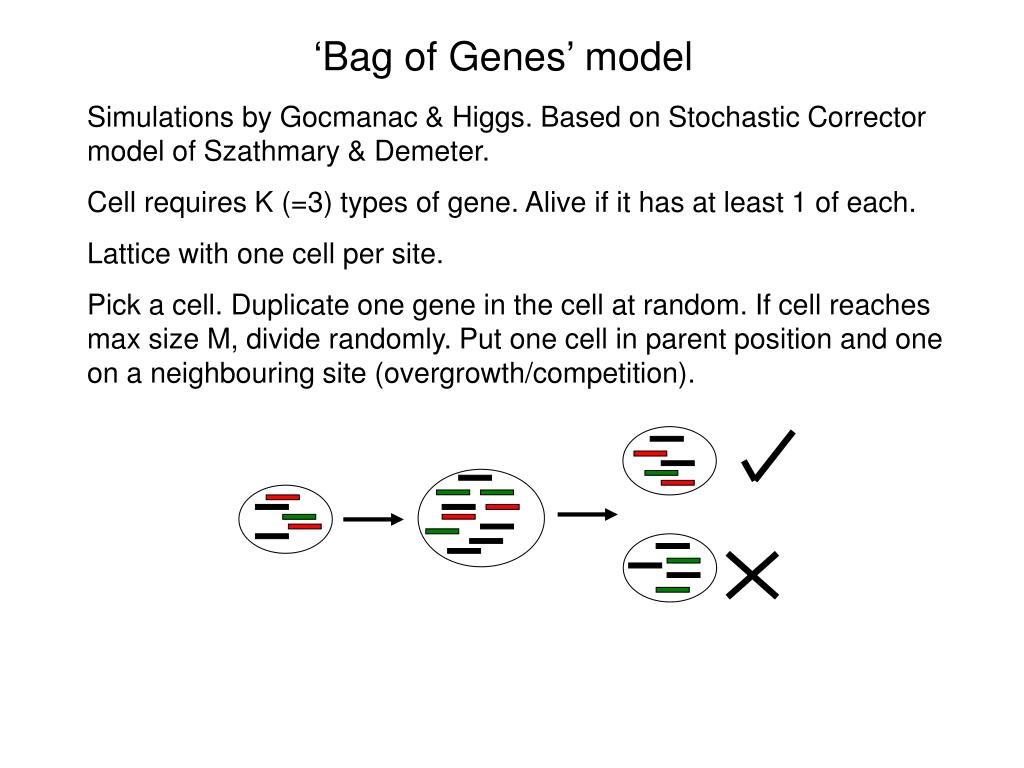 ‘Bag of Genes’ model

Simulations by Gocmanac & Higgs. Based on Stochastic Corrector model of Szathmary & Demeter.

Cell requires K (=3) types of gene. Alive if it has at least 1 of each.

Lattice with one cell per site.

Pick a cell. Duplicate one gene in the cell at random. If cell reaches max size M, divide randomly. Put one cell in parent position and one on a neighbouring site (overgrowth/competition).